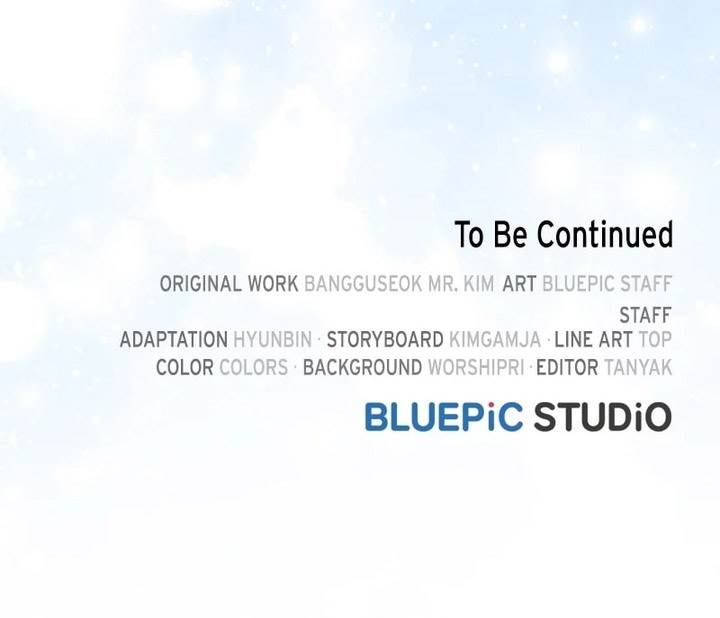 To Be Continued

ORIGINAL WORK BANGGUSEOK MR. KIM ART BLUEPIC STAFF

STAFF

ADAPTATION HYUNBIN · STORYBOARD KIMGAMJA · LINE ART TOP

COLOR COLORS · BACKGROUND WORSHIPRI · EDITOR TANYAK

BLUEPiC STUDiO